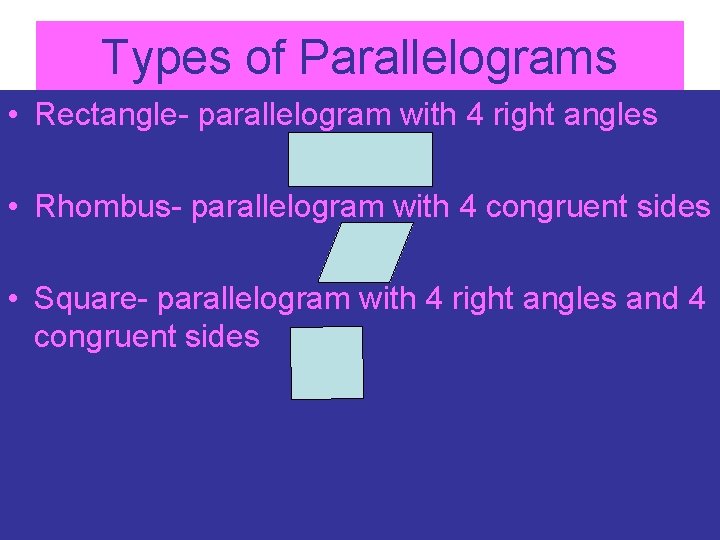 Types of Parallelograms

• Rectangle- parallelogram with 4 right angles

• Rhombus- parallelogram with 4 congruent sides

• Square- parallelogram with 4 right angles and 4 congruent sides